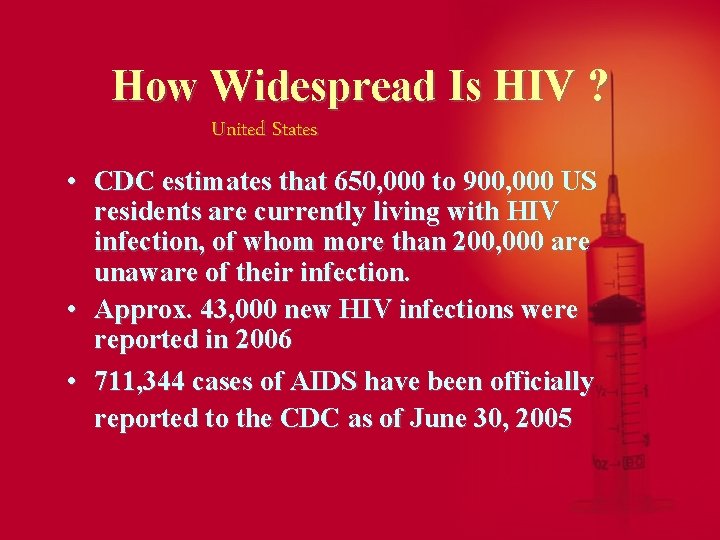 How Widespread Is HIV ?

United States

• CDC estimates that 650,000 to 900,000 US residents are currently living with HIV infection, of whom more than 200,000 are unaware of their infection.

• Approx. 43,000 new HIV infections were reported in 2006

• 711,344 cases of AIDS have been officially reported to the CDC as of June 30, 2005